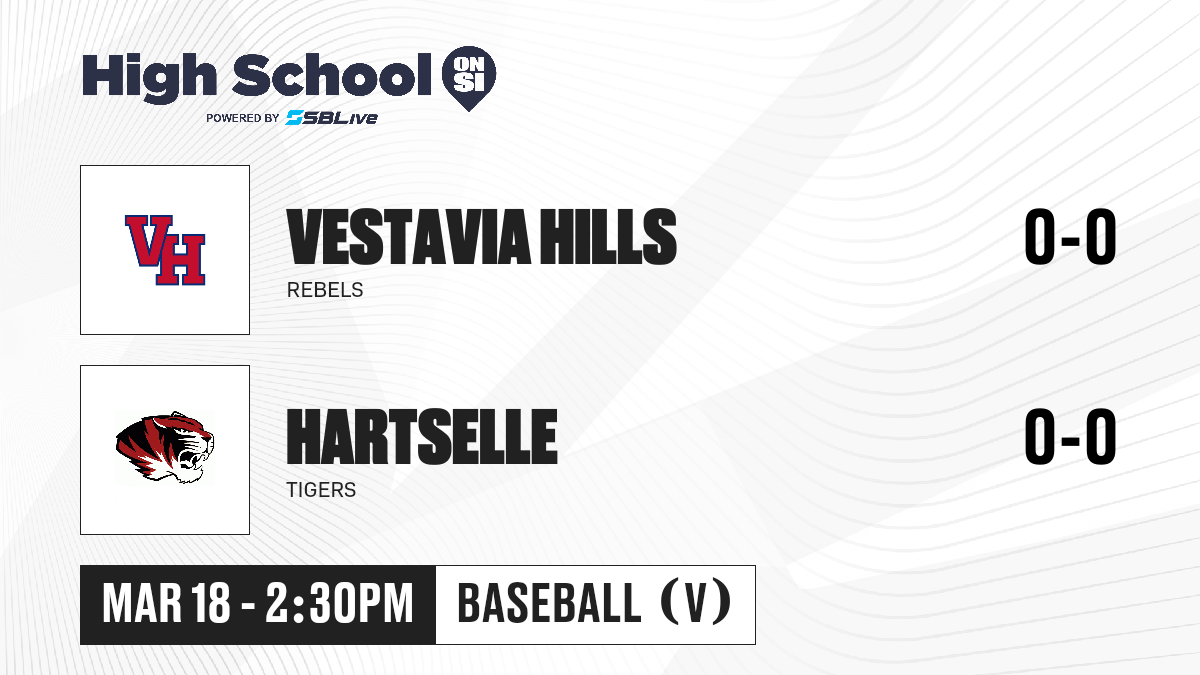 High School ON SI
POWERED BY SBLive

VH

VESTAVIA HILLS
REBELS
0-0

HARTSELLE
TIGERS
0-0

MAR 18 - 2:30PM
BASEBALL (V)